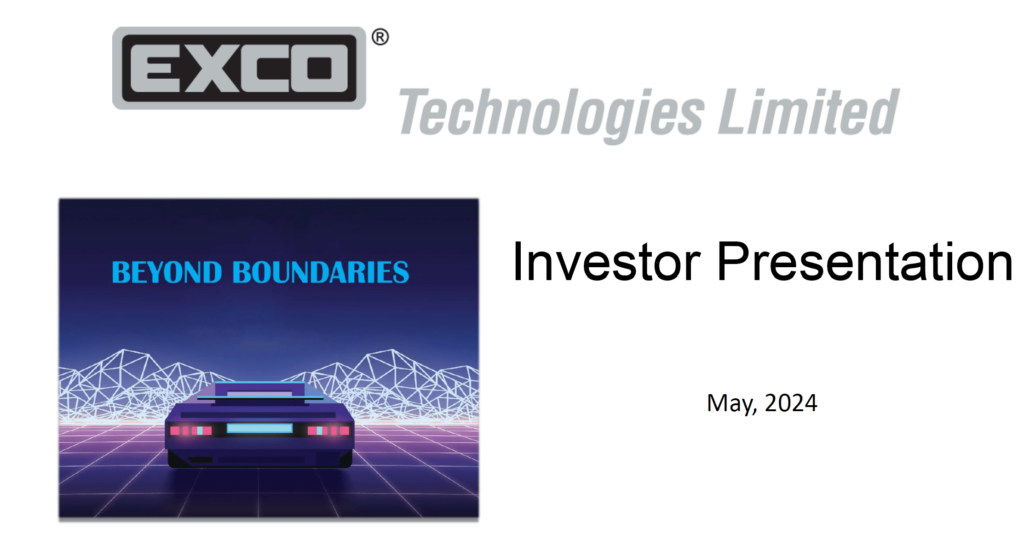 EXCO®
Technologies Limited

BEYOND BOUNDARIES

Investor Presentation

May, 2024